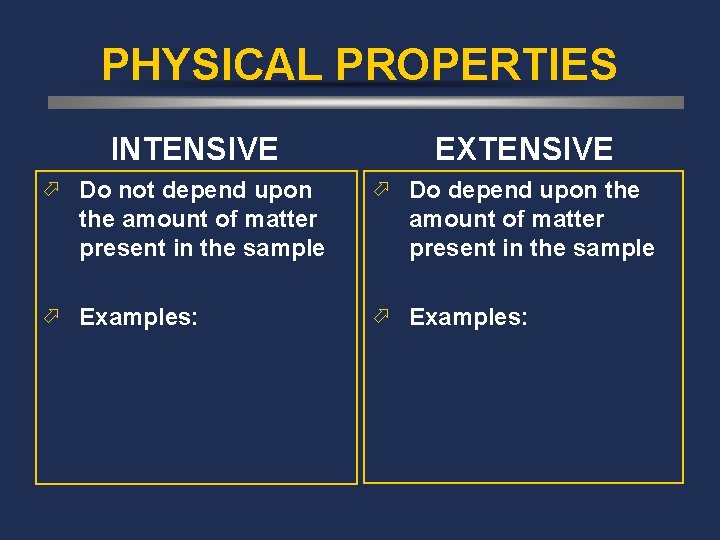 PHYSICAL PROPERTIES

INTENSIVE

Do not depend upon the amount of matter present in the sample

Examples:

EXTENSIVE

Do depend upon the amount of matter present in the sample

Examples: